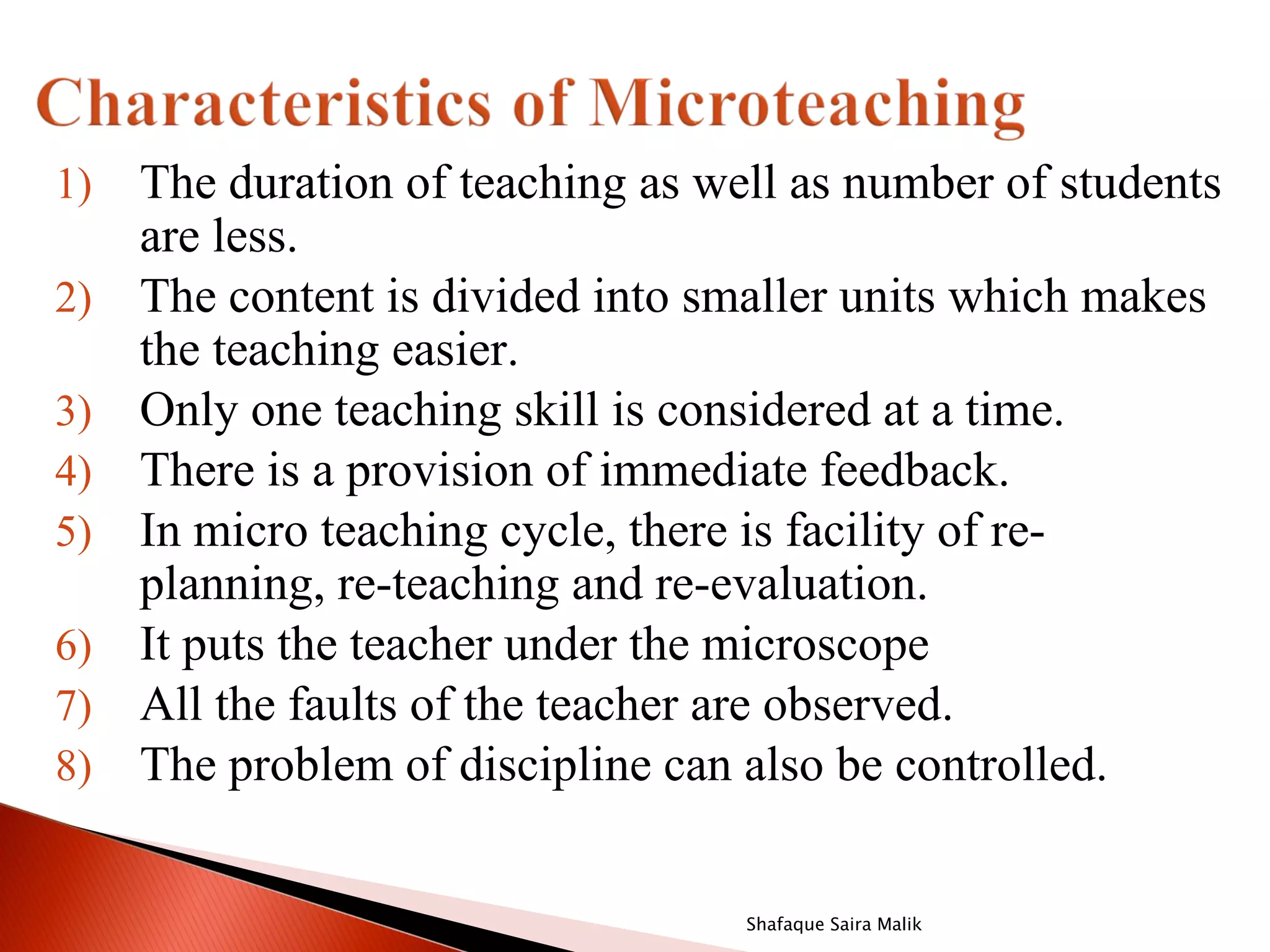 Characteristics of Microteaching

1) The duration of teaching as well as number of students are less.
2) The content is divided into smaller units which makes the teaching easier.
3) Only one teaching skill is considered at a time.
4) There is a provision of immediate feedback.
5) In micro teaching cycle, there is facility of re-planning, re-teaching and re-evaluation.
6) It puts the teacher under the microscope
7) All the faults of the teacher are observed.
8) The problem of discipline can also be controlled.

Shafaque Saira Malik